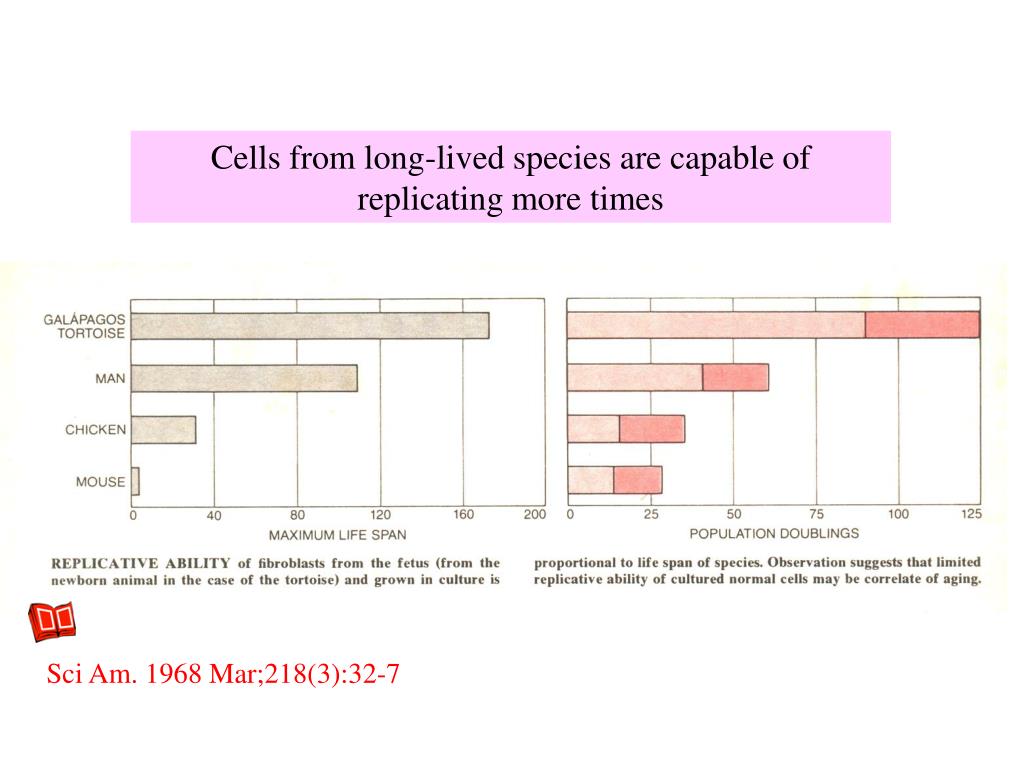 Cells from long-lived species are capable of replicating more times

GALÁPAGOS TORTOISE
MAN
CHICKEN
MOUSE

0 40 80 120 160 200
MAXIMUM LIFE SPAN

0 25 50 75 100 125
POPULATION DOUBLINGS

REPLICATIVE ABILITY of fibroblasts from the fetus (from the newborn animal in the case of the tortoise) and grown in culture is

proportional to life span of species. Observation suggests that limited replicative ability of cultured normal cells may be correlate of aging.

Sci Am. 1968 Mar;218(3):32-7